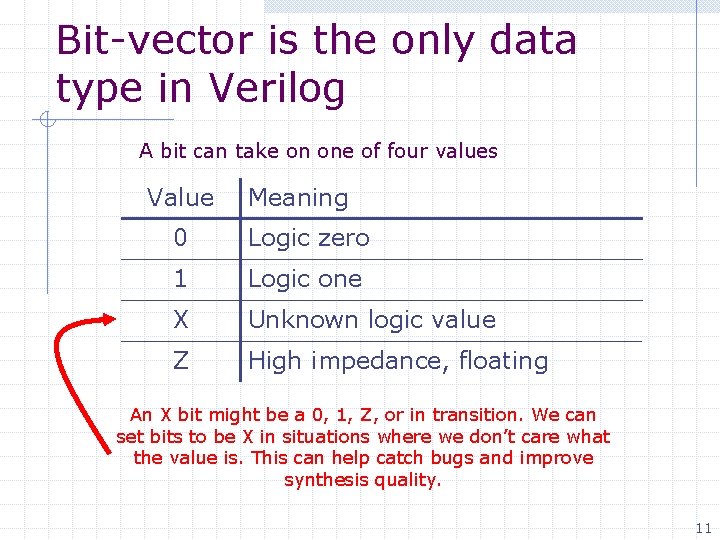 Bit-vector is the only data type in Verilog

A bit can take on one of four values

| Value | Meaning |
|---|---|
| 0 | Logic zero |
| 1 | Logic one |
| X | Unknown logic value |
| Z | High impedance, floating |

An X bit might be a 0, 1, Z, or in transition. We can set bits to be X in situations where we don't care what the value is. This can help catch bugs and improve synthesis quality.

11